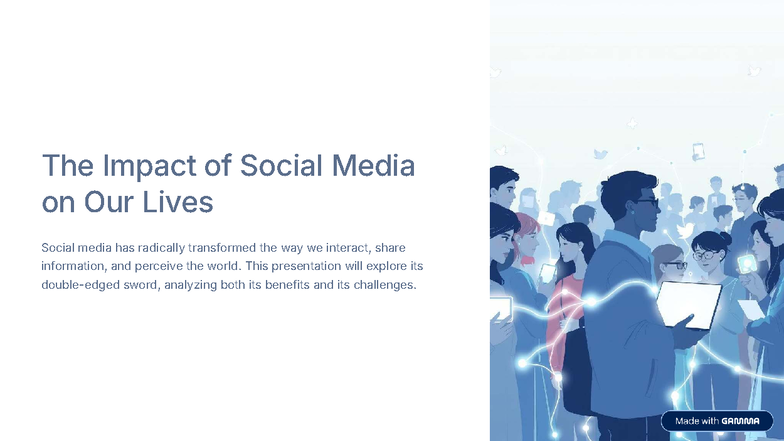 The Impact of Social Media on Our Lives

Social media has radically transformed the way we interact, share information, and perceive the world. This presentation will explore its double-edged sword, analyzing both its benefits and its challenges.

Made with GAMMA